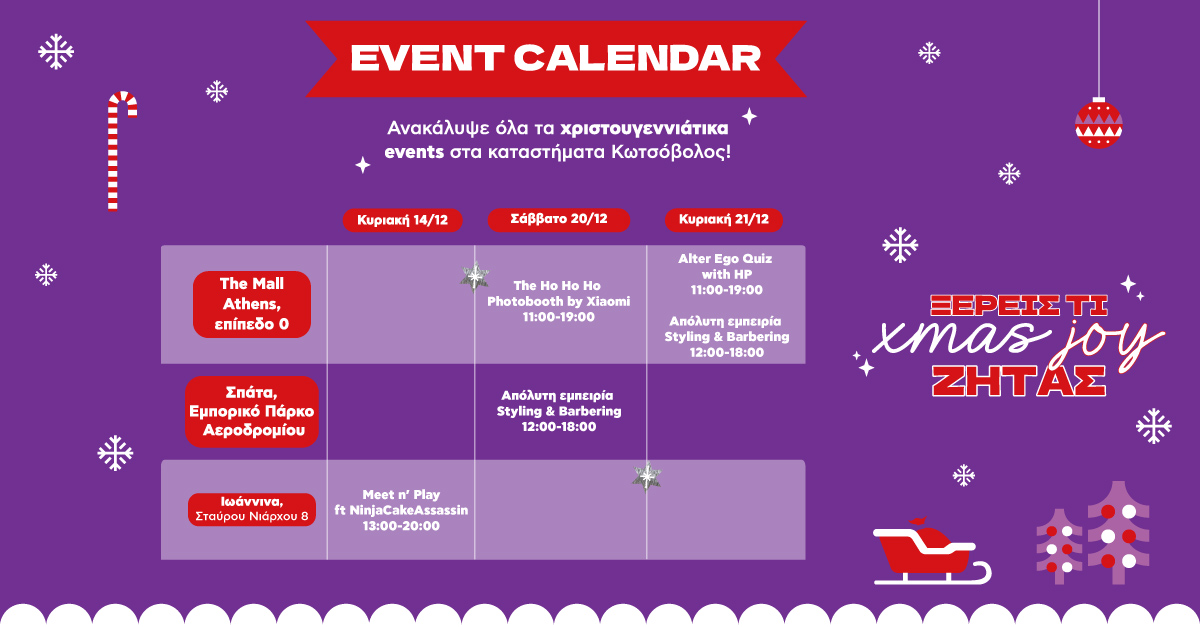 EVENT CALENDAR

Ανακάλυψε όλα τα χριστουγεννιάτικα events στα καταστήματα Κωτσόβολος!

| | Κυριακή 14/12 | Σάββατο 20/12 | Κυριακή 21/12 |
|---|---|---|---|
| The Mall Athens, επίπεδο 0 | | The Ho Ho Ho Photobooth by Xiaomi 11:00-19:00 | Alter Ego Quiz with HP 11:00-19:00 Απόλυτη εμπειρία Styling & Barbering 12:00-18:00 |
| Σπάτα, Εμπορικό Πάρκο Αεροδρομίου | | Απόλυτη εμπειρία Styling & Barbering 12:00-18:00 | |
| Ιωάννινα, Σταύρου Νιάρχου 8 | Meet n' Play ft NinjaCakeAssassin 13:00-20:00 | | |

ΞΕΡΕΙΣ ΤΙ xmas joy ΖΗΤΑΣ